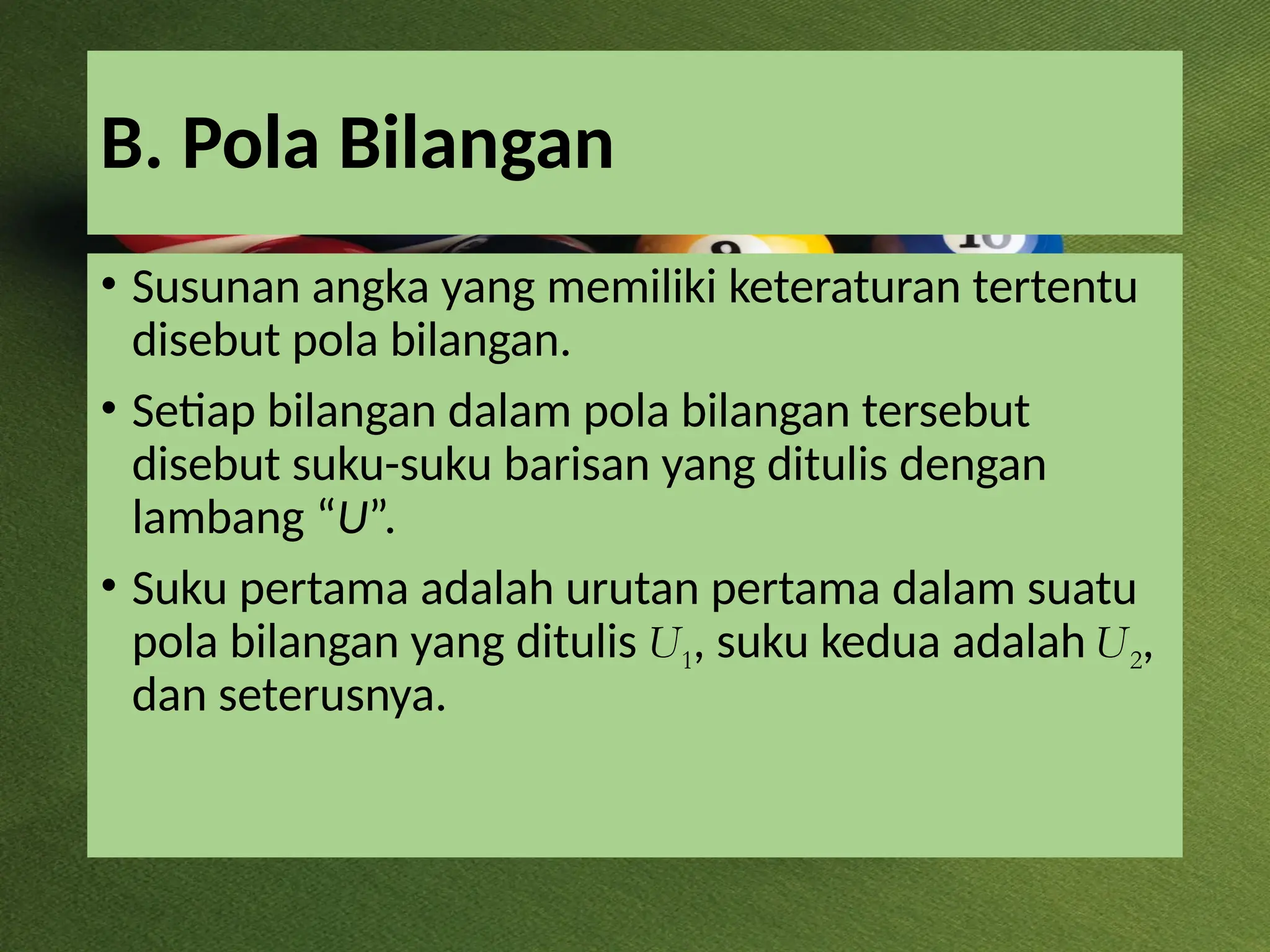 B. Pola Bilangan

• Susunan angka yang memiliki keteraturan tertentu disebut pola bilangan.

• Setiap bilangan dalam pola bilangan tersebut disebut suku-suku barisan yang ditulis dengan lambang “$U$”.

• Suku pertama adalah urutan pertama dalam suatu pola bilangan yang ditulis $U_1$, suku kedua adalah $U_2$, dan seterusnya.